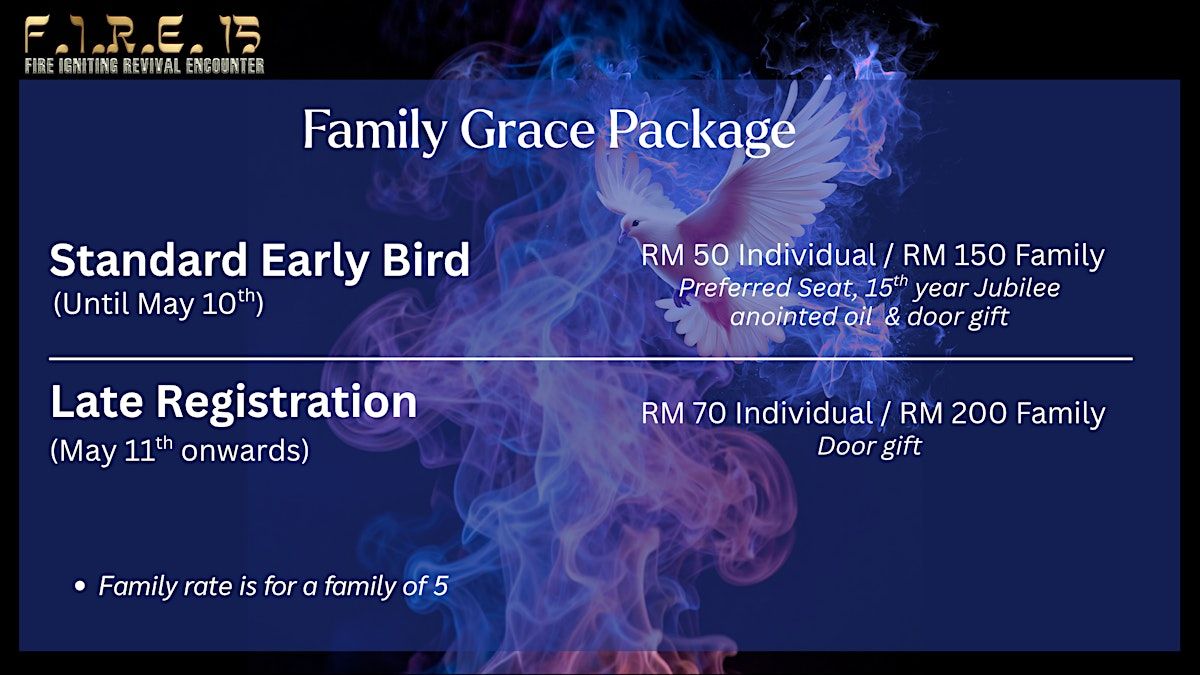 F.I.R.E. 15
FIRE IGNITING REVIVAL ENCOUNTER

Family Grace Package

Standard Early Bird
(Until May 10$^{th}$)

RM 50 Individual / RM 150 Family
Preferred Seat, 15$^{th}$ year Jubilee anointed oil & door gift

Late Registration
(May 11$^{th}$ onwards)

RM 70 Individual / RM 200 Family
Door gift

• Family rate is for a family of 5